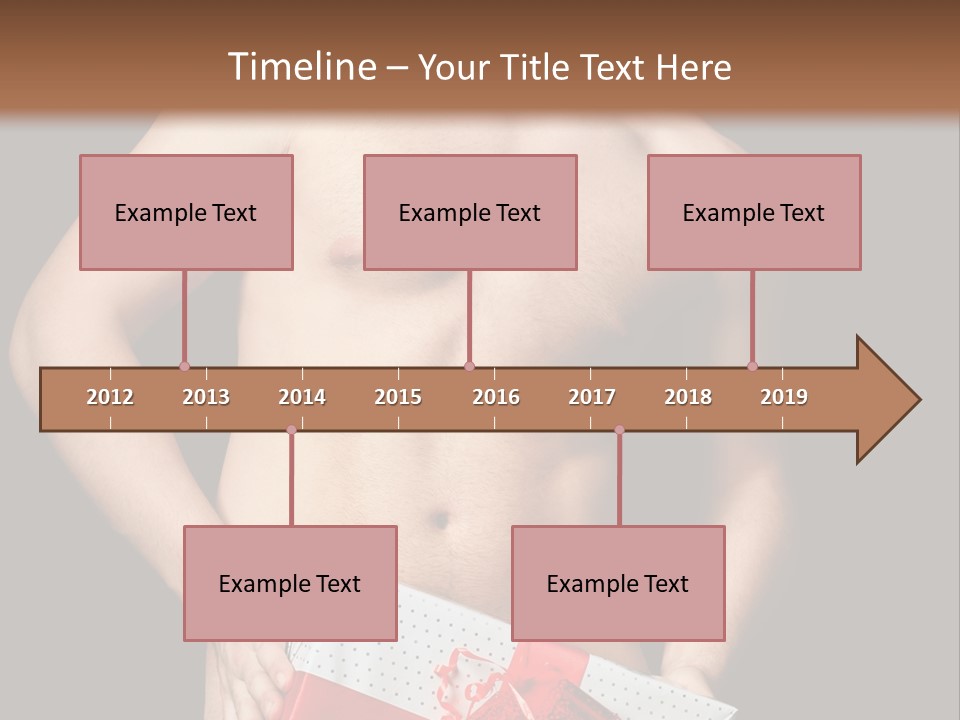 Timeline – Your Title Text Here

Example Text

Example Text

Example Text

2012 2013 2014 2015 2016 2017 2018 2019

Example Text

Example Text